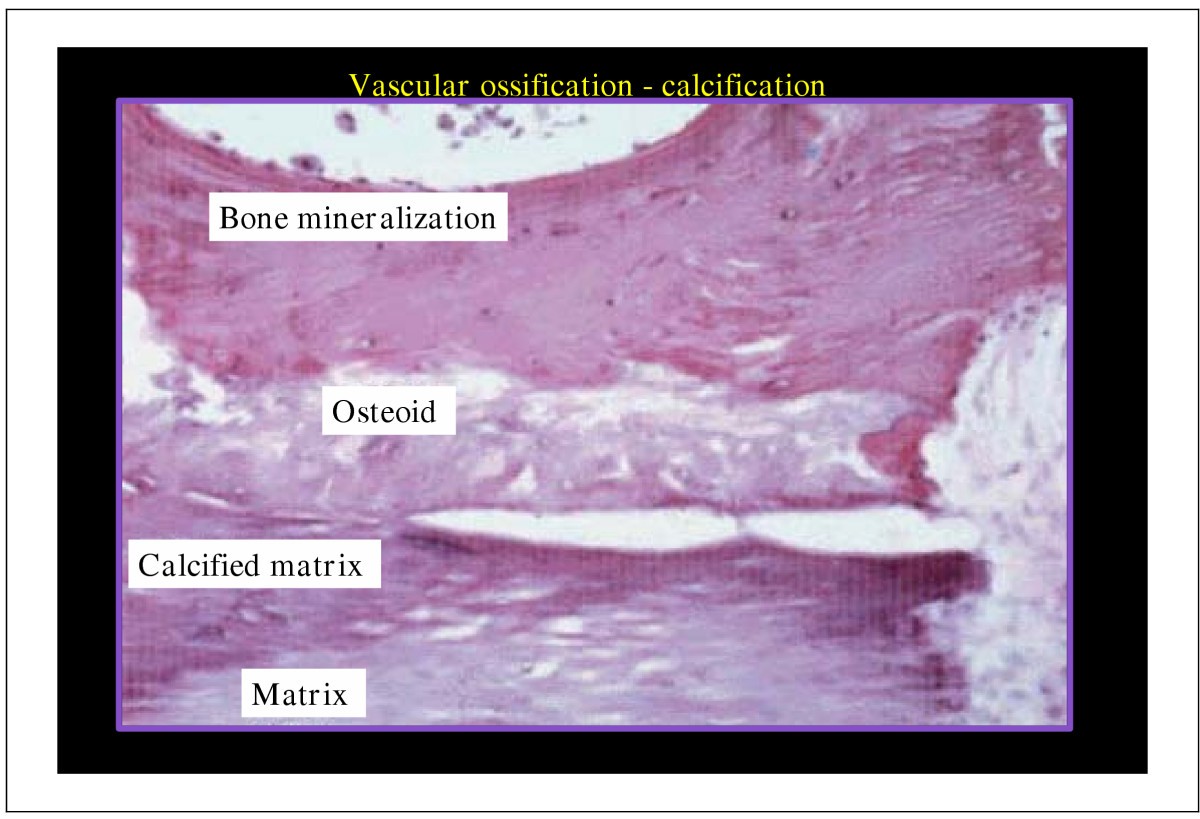 Vascular ossification - calcification

Bone mineralization

Osteoid

Calcified matrix

Matrix